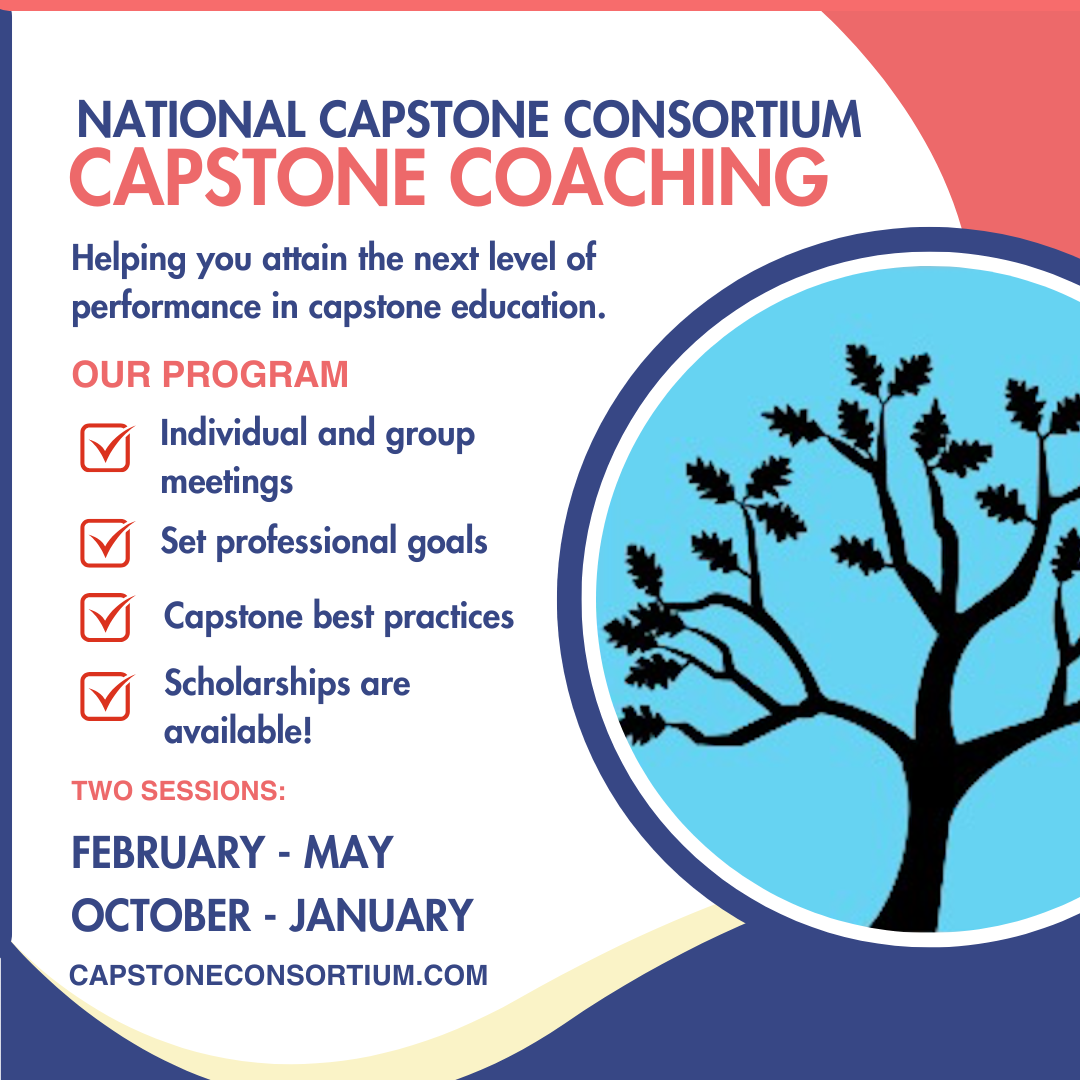 NATIONAL CAPSTONE CONSORTIUM
CAPSTONE COACHING

Helping you attain the next level of performance in capstone education.

OUR PROGRAM

Individual and group meetings

Set professional goals

Capstone best practices

Scholarships are available!

TWO SESSIONS:

FEBRUARY - MAY
OCTOBER - JANUARY

CAPSTONECONSORTIUM.COM